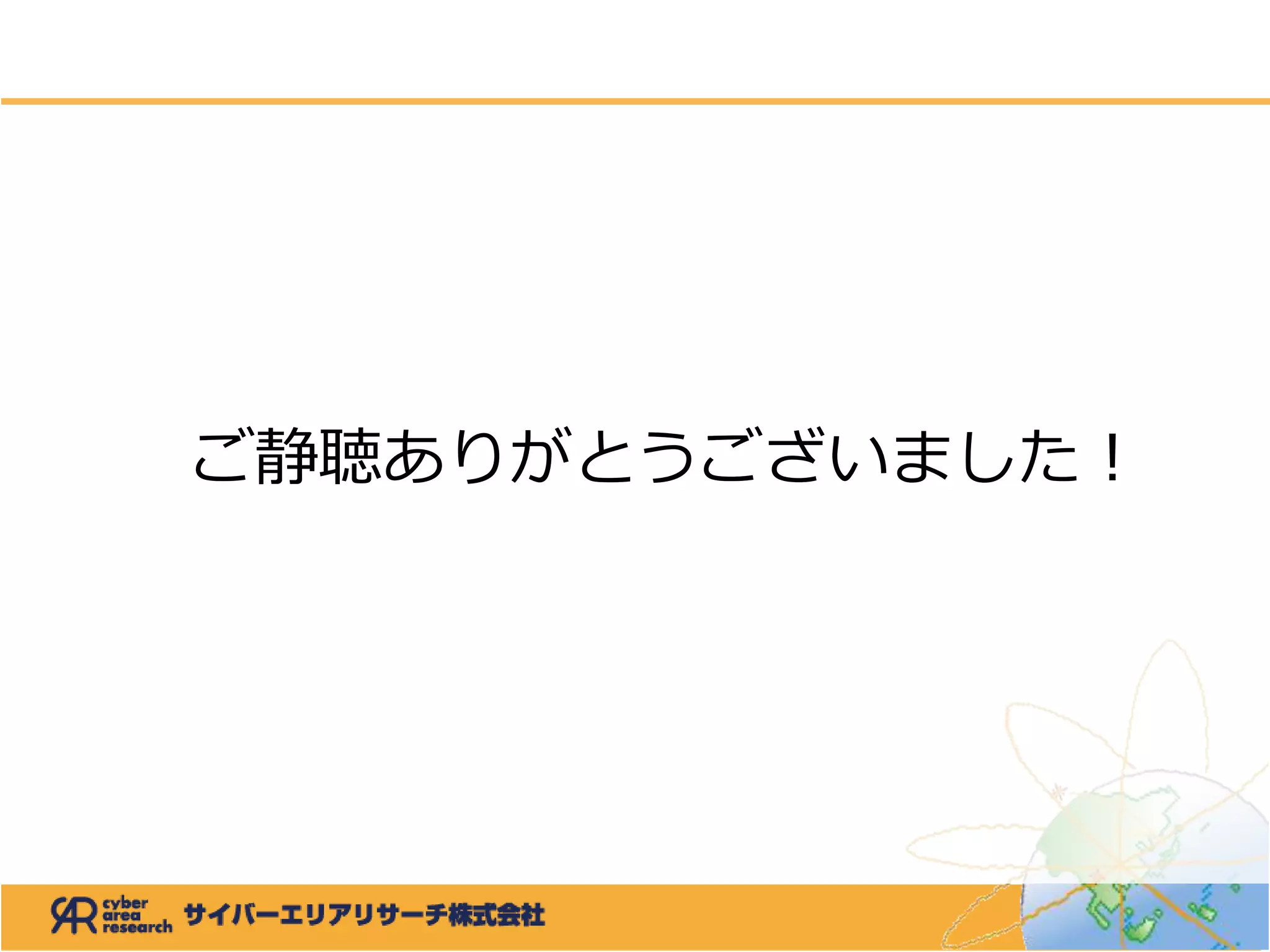 ご静聴ありがとうございました！

cyber area research サイバーエリアリサーチ株式会社